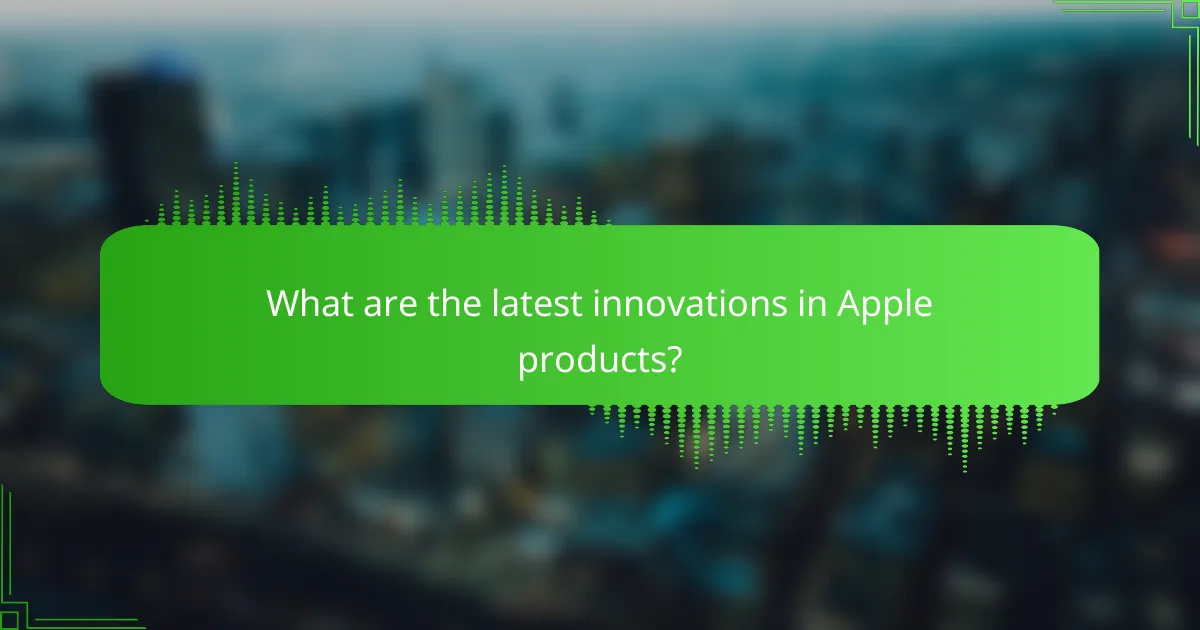 What are the latest innovations in Apple products?